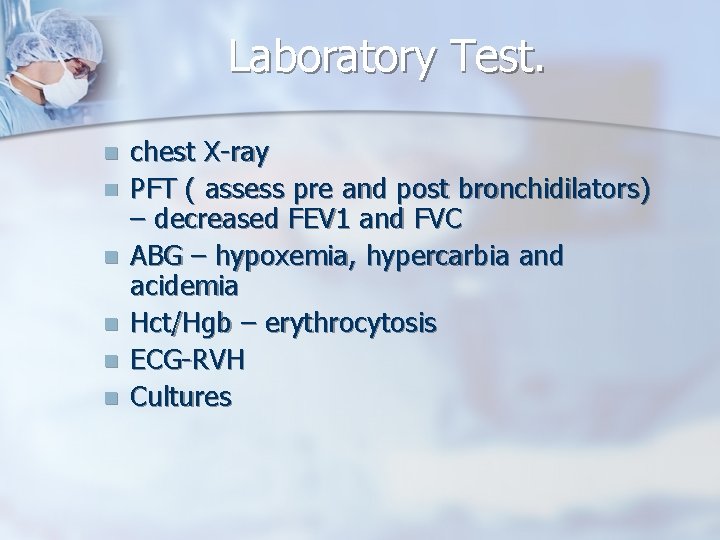 Laboratory Test.

- chest X-ray
- PFT ( assess pre and post bronchidilators) – decreased FEV1 and FVC
- ABG – hypoxemia, hypercarbia and acidemia
- Hct/Hgb – erythrocytosis
- ECG-RVH
- Cultures